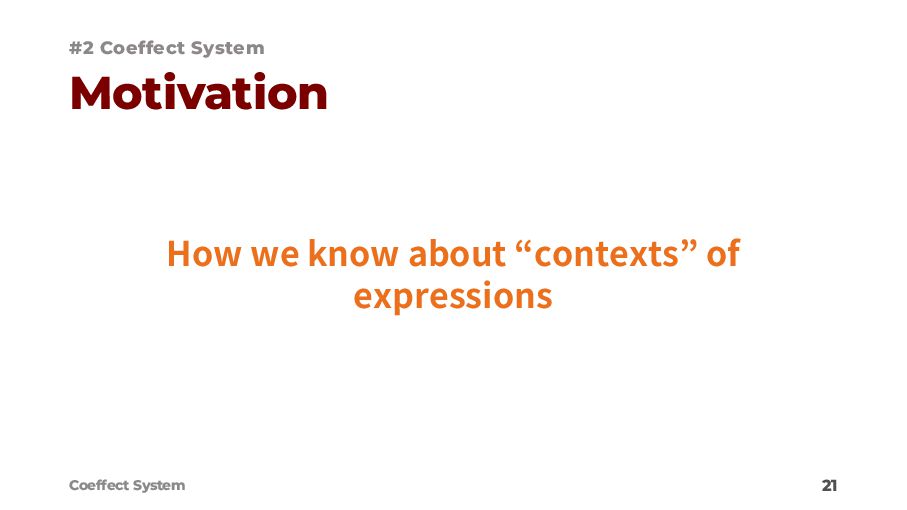 #2 Coeffect System

Motivation

How we know about “contexts” of expressions

Coeffect System

21